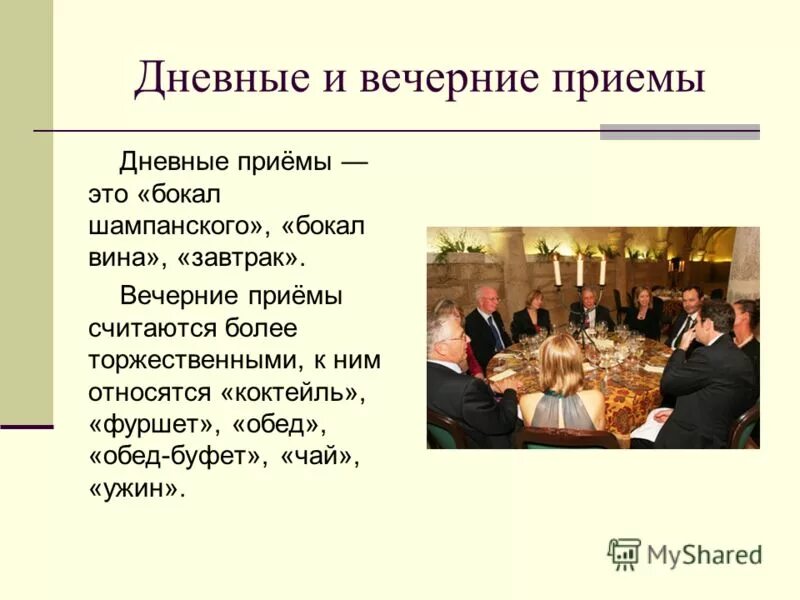 Дневные и вечерние приемы

Дневные приёмы — это «бокал шампанского», «бокал вина», «завтрак».

Вечерние приёмы считаются более торжественными, к ним относятся «коктейль», «фуршет», «обед», «обед-буфет», «чай», «ужин».

MyShared